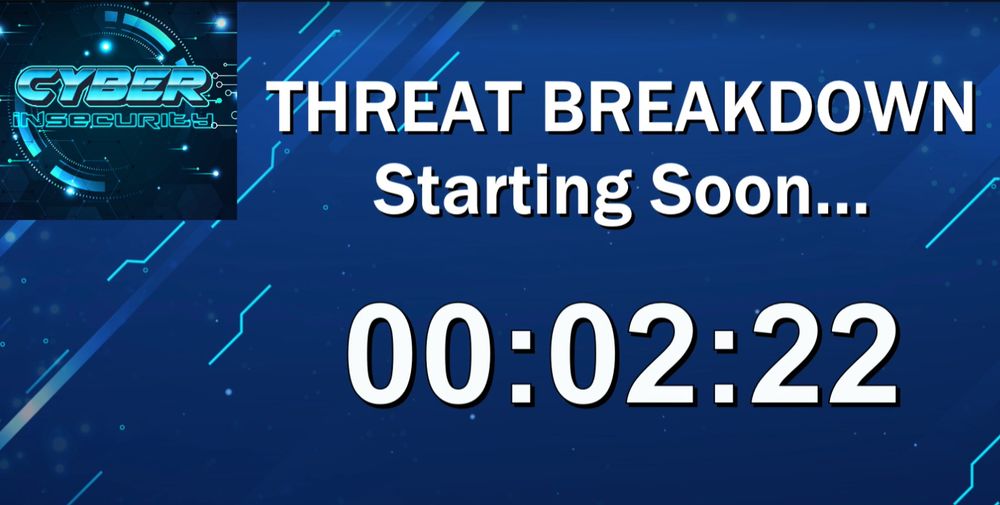 CYBER
INSECURITY

THREAT BREAKDOWN
Starting Soon...

00:02:22